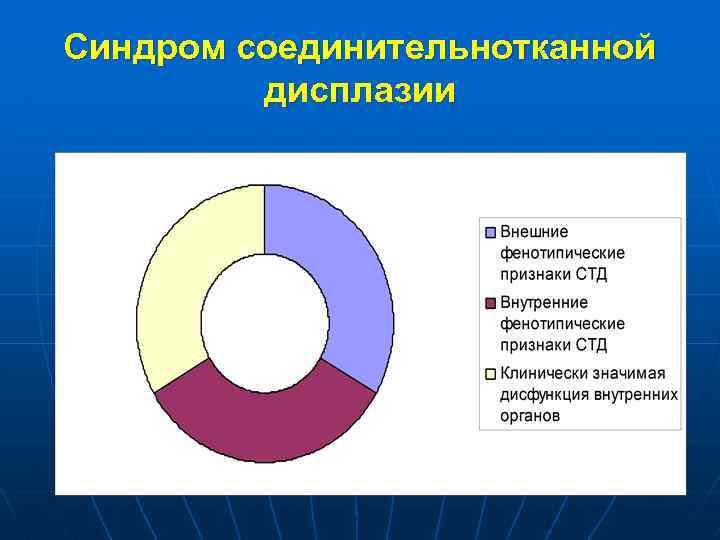 Синдром соединительнотканной дисплазии

Внешние фенотипические признаки СТД

Внутренние фенотипические признаки СТД

Клинически значимая дисфункция внутренних органов